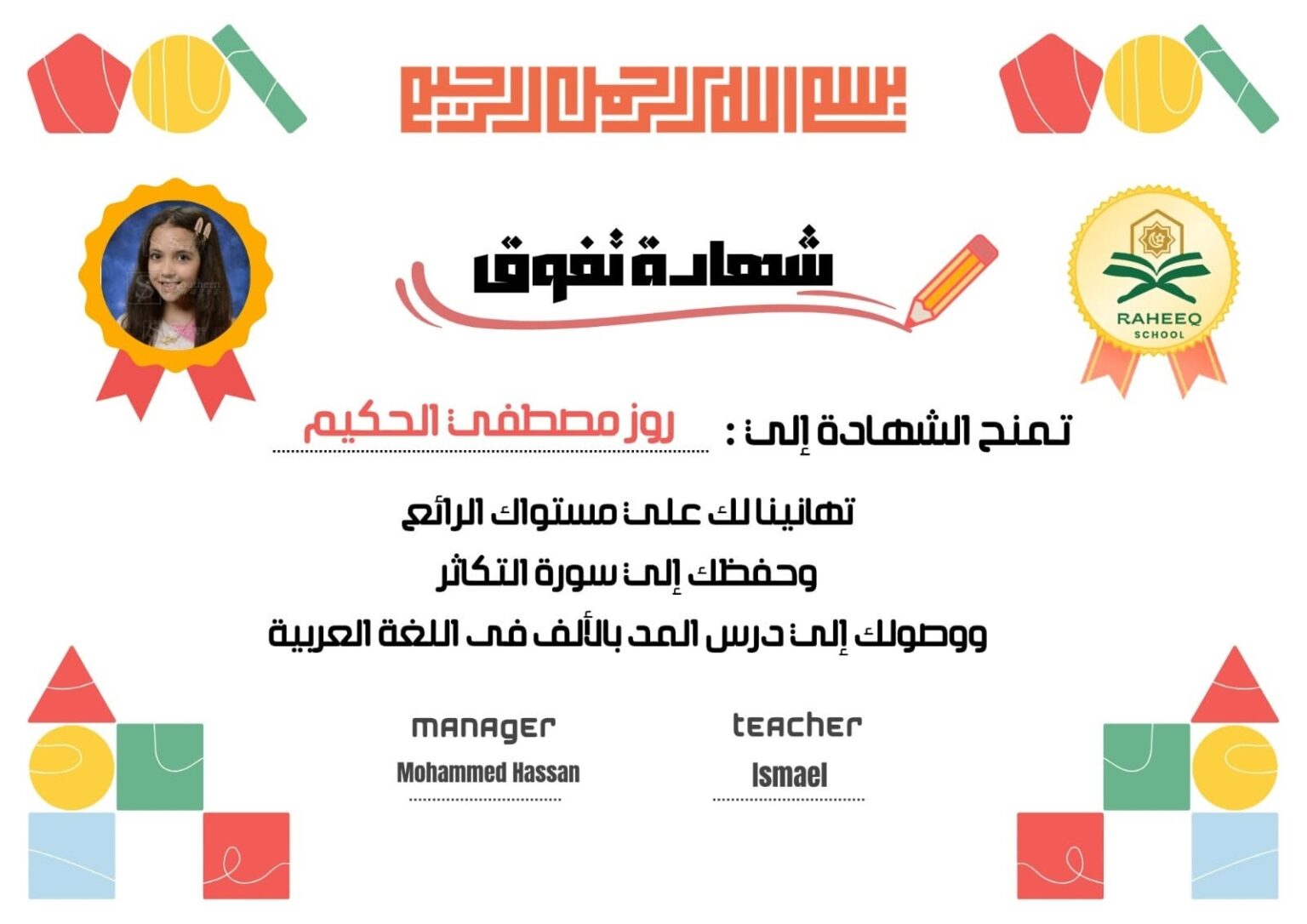 بسم الله الرحمن الرحيم

شهادة تفوق

RAHEEQ SCHOOL

تمنح الشهادة إلى : روز مصطفى الحكيم

تهانينا لك على مستواك الرائع
وحفظك إلى سورة التكاثر
ووصولك إلى درس المد بالألف في اللغة العربية

manager
Mohammed Hassan

teacher
Ismael